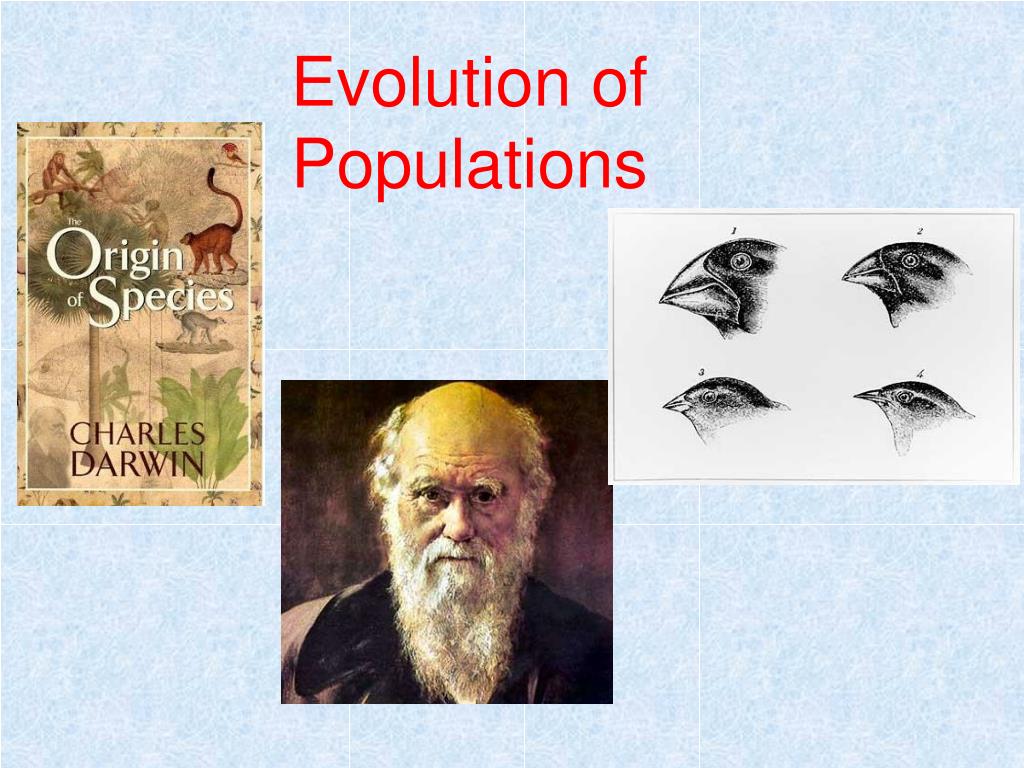 Evolution of Populations

The Origin of Species

CHARLES DARWIN

1

2

3

4